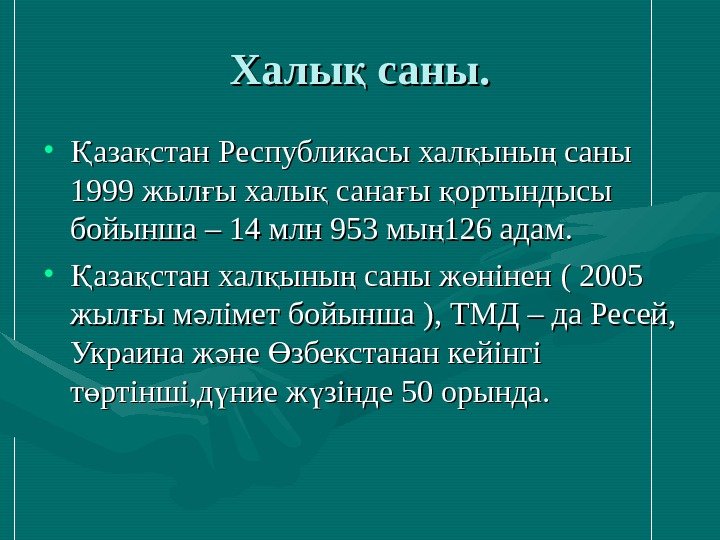 Халық саны.

• Қазақстан Республикасы халқының саны 1999 жылғы халық санағы қортындысы бойынша – 14 млн 953 мың126 адам.

• Қазақстан халқының саны жөнінен ( 2005 жылғы мәлімет бойынша ), ТМД – да Ресей, Украина және Өзбекстанан кейінгі төртінші,дүние жүзінде 50 орында.